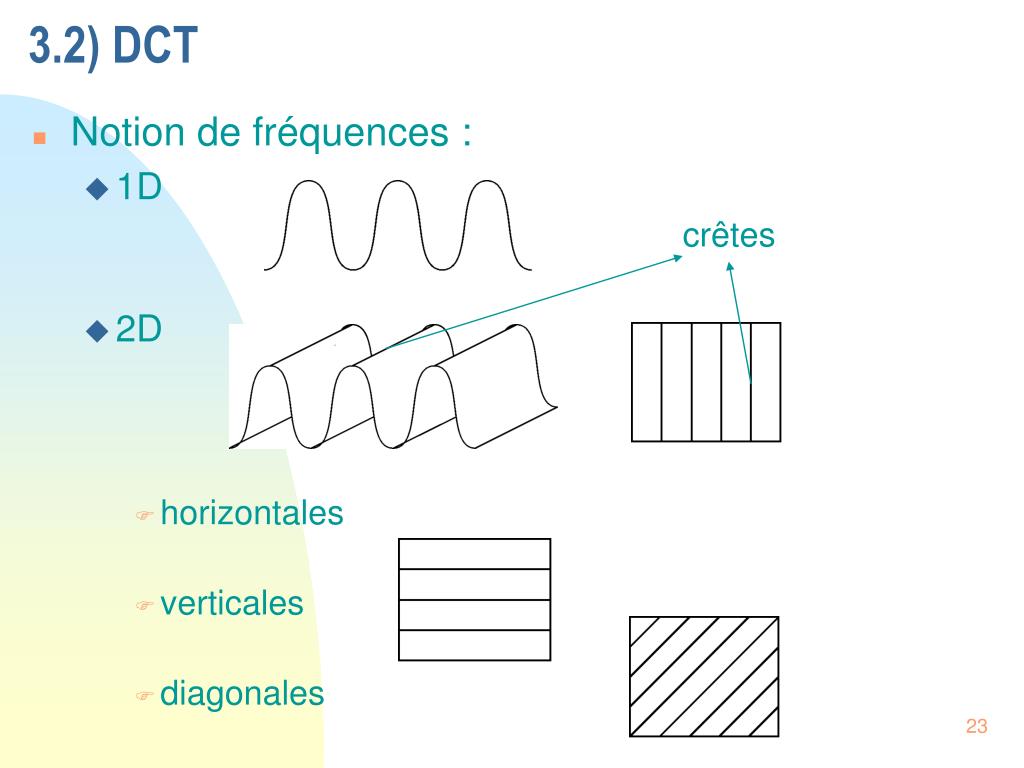 3.2) DCT

Notion de fréquences :

1D

crêtes

2D

horizontales

verticales

diagonales

23